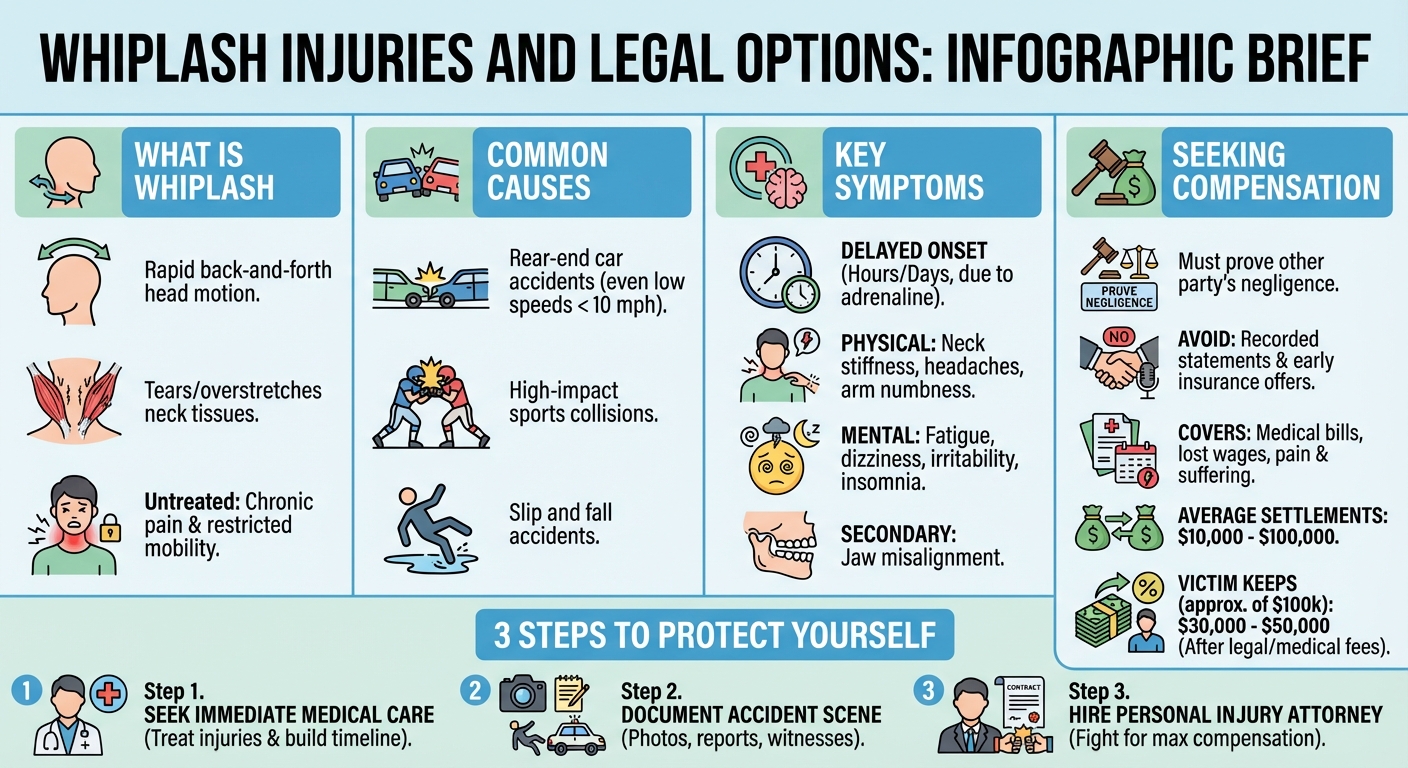 WHIPLASH INJURIES AND LEGAL OPTIONS: INFOGRAPHIC BRIEF

WHAT IS WHIPLASH

Rapid back-and-forth head motion.

Tears/overstretches neck tissues.

Untreated: Chronic pain & restricted mobility.

COMMON CAUSES

Rear-end car accidents (even low speeds < 10 mph).

High-impact sports collisions.

Slip and fall accidents.

KEY SYMPTOMS

DELAYED ONSET (Hours/Days, due to adrenaline).

PHYSICAL: Neck stiffness, headaches, arm numbness.

MENTAL: Fatigue, dizziness, irritability, insomnia.

SECONDARY: Jaw misalignment.

SEEKING COMPENSATION

PROVE NEGLIGENCE

Must prove other party's negligence.

NO

AVOID: Recorded statements & early insurance offers.

COVERS: Medical bills, lost wages, pain & suffering.

AVERAGE SETTLEMENTS: $10,000 - $100,000.

VICTIM KEEPS (approx. of $100k): $30,000 - $50,000 (After legal/medical fees).

3 STEPS TO PROTECT YOURSELF

1 Step 1. SEEK IMMEDIATE MEDICAL CARE (Treat injuries & build timeline).

2 Step 2. DOCUMENT ACCIDENT SCENE (Photos, reports, witnesses).

3 CONTRACT Step 3. HIRE PERSONAL INJURY ATTORNEY (Fight for max compensation).